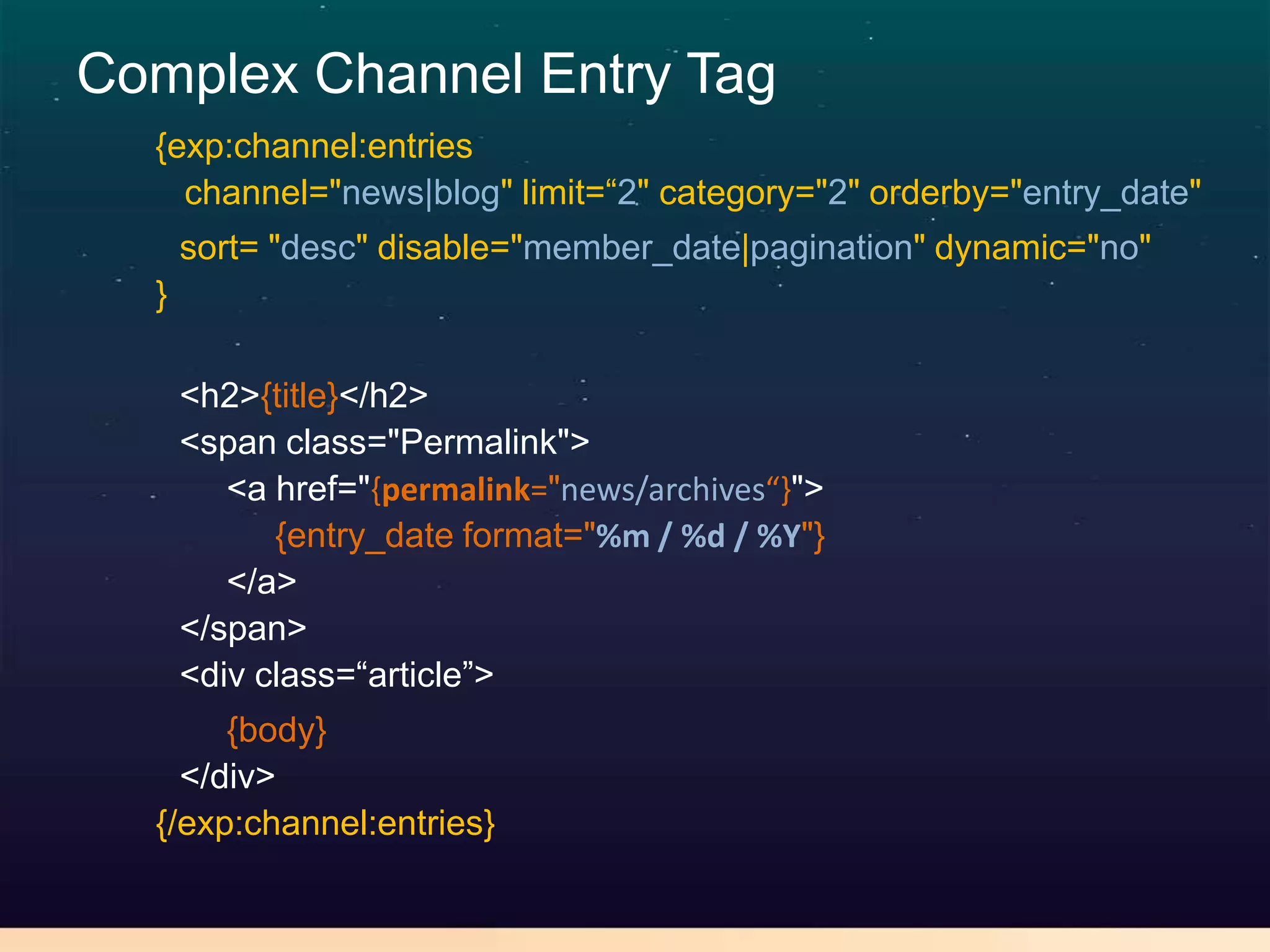 Complex Channel Entry Tag

{exp:channel:entries
channel="news|blog" limit=“2" category="2" orderby="entry_date"
sort= "desc" disable="member_date|pagination" dynamic="no"
}

<h2>{title}</h2>
<span class="Permalink">
<a href="{permalink="news/archives“}">
{entry_date format="%m / %d / %Y"}
</a>
</span>
<div class=“article”>
{body}
</div>
{/exp:channel:entries}